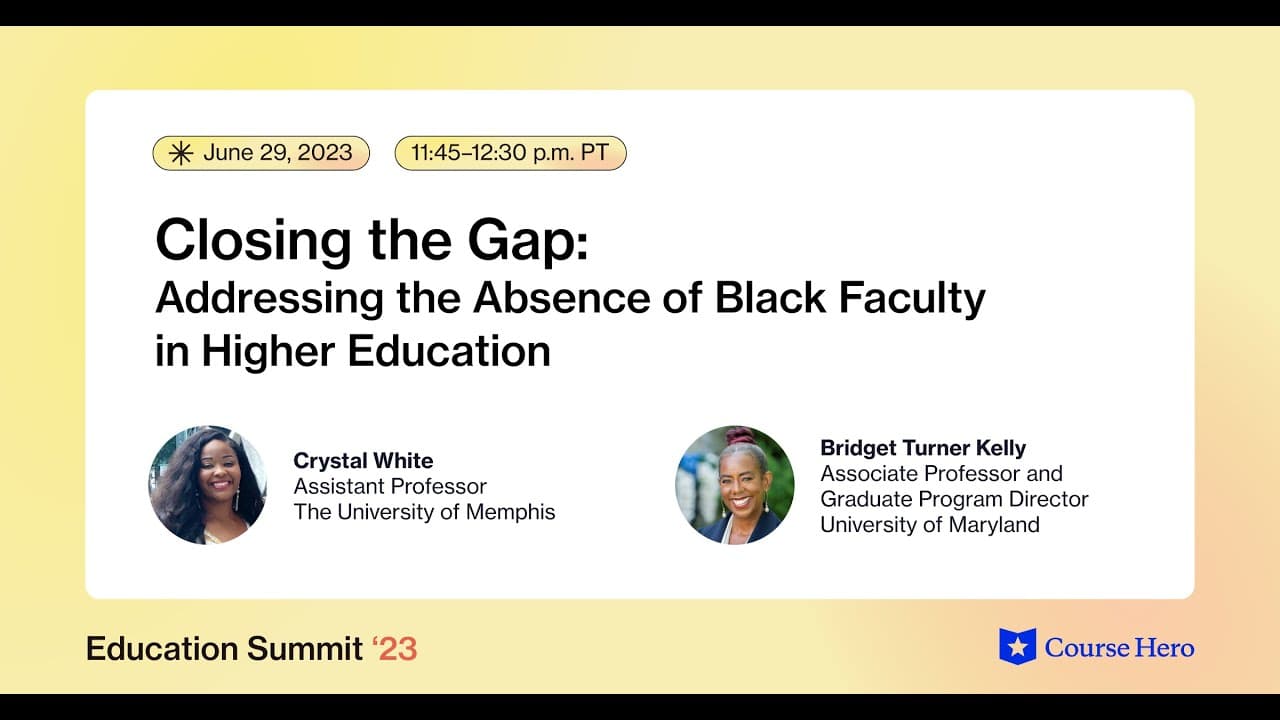 June 29, 2023
11:45–12:30 p.m. PT

Closing the Gap:
Addressing the Absence of Black Faculty in Higher Education

Crystal White
Assistant Professor
The University of Memphis

Bridget Turner Kelly
Associate Professor and Graduate Program Director
University of Maryland

Education Summit '23

Course Hero